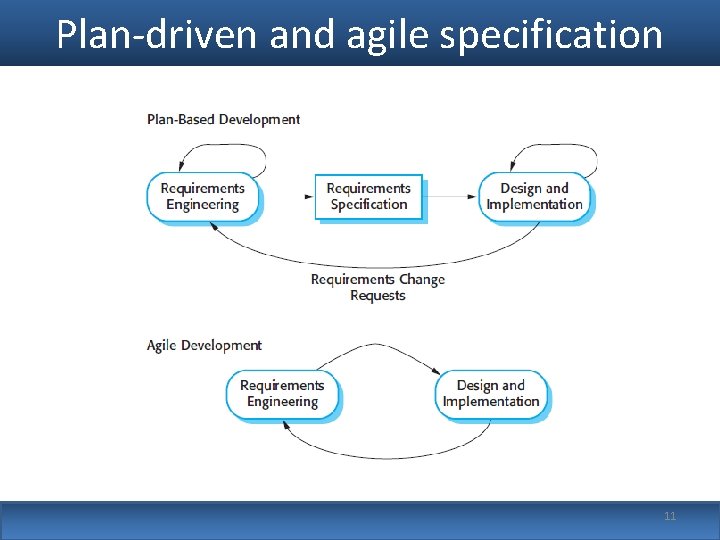 Plan-driven and agile specification

Plan-Based Development

Requirements Engineering

Requirements Specification

Design and Implementation

Requirements Change Requests

Agile Development

Requirements Engineering

Design and Implementation

11